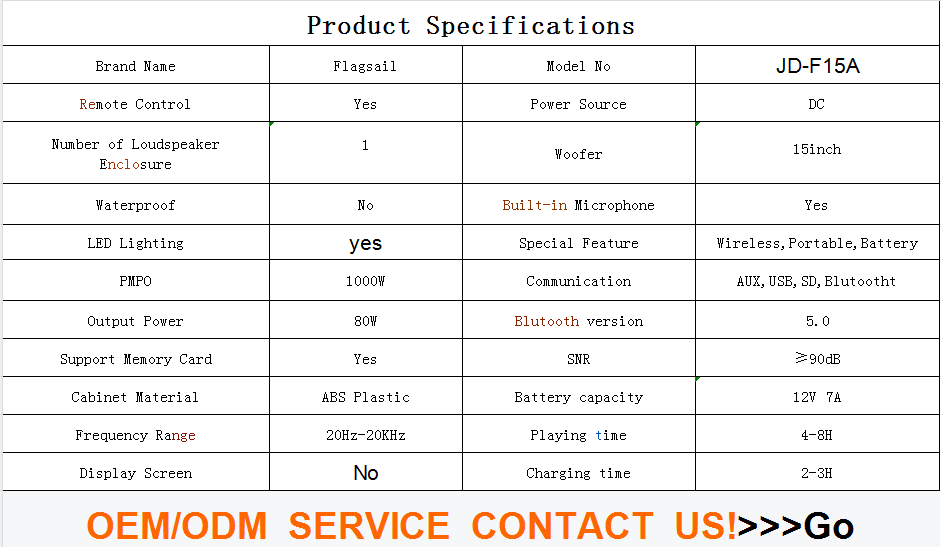 Product Specifications

| Brand Name | Flagsail | Model No | JD-F15A |
|---|---|---|---|
| Remote Control | Yes | Power Source | DC |
| Number of Loudspeaker Enclosure | 1 | Woofer | 15inch |
| Waterproof | No | Built-in Microphone | Yes |
| LED Lighting | yes | Special Feature | Wireless,Portable,Battery |
| PMPO | 1000W | Communication | AUX,USB,SD,Blutootht |
| Output Power | 80W | Blutooth version | 5.0 |
| Support Memory Card | Yes | SNR | ≥90dB |
| Cabinet Material | ABS Plastic | Battery capacity | 12V 7A |
| Frequency Range | 20Hz-20KHz | Playing time | 4-8H |
| Display Screen | No | Charging time | 2-3H |

OEM/ODM SERVICE CONTACT US!>>>Go